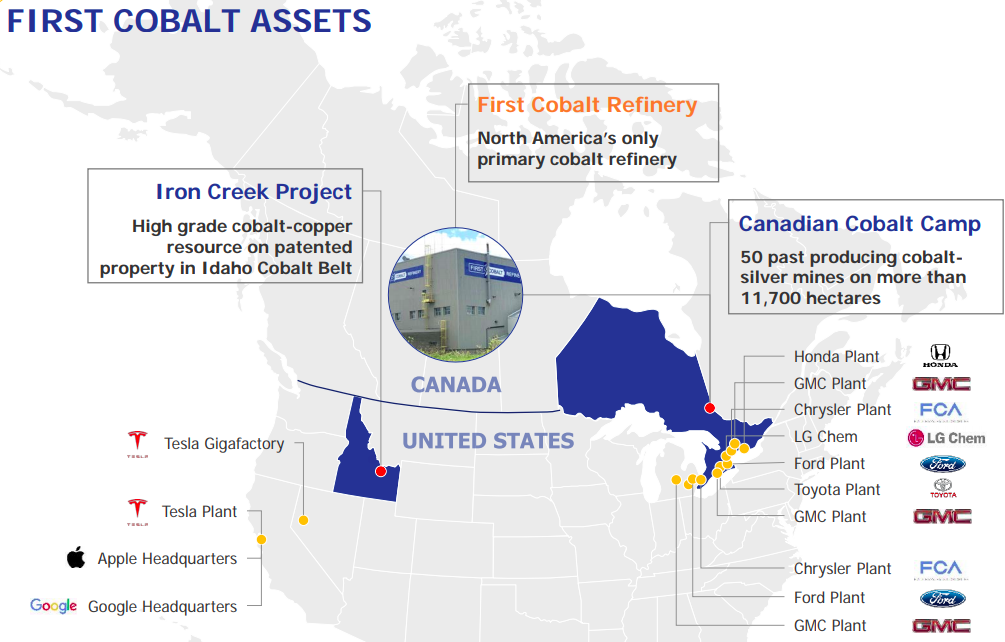 FIRST COBALT ASSETS

First Cobalt Refinery
North America's only primary cobalt refinery

Iron Creek Project
High grade cobalt-copper resource on patented property in Idaho Cobalt Belt

Canadian Cobalt Camp
50 past producing cobalt-silver mines on more than 11,700 hectares

FIRST COBALT REFINERY

CANADA

UNITED STATES

TESLA Tesla Gigafactory

TESLA Tesla Plant

Apple Headquarters

Google Google Headquarters

Honda Plant HONDA
GMC Plant GMC
Chrysler Plant FCA
LG Chem LG Chem
Ford Plant Ford
Toyota Plant TOYOTA
GMC Plant GMC

Chrysler Plant FCA
Ford Plant Ford
GMC Plant GMC